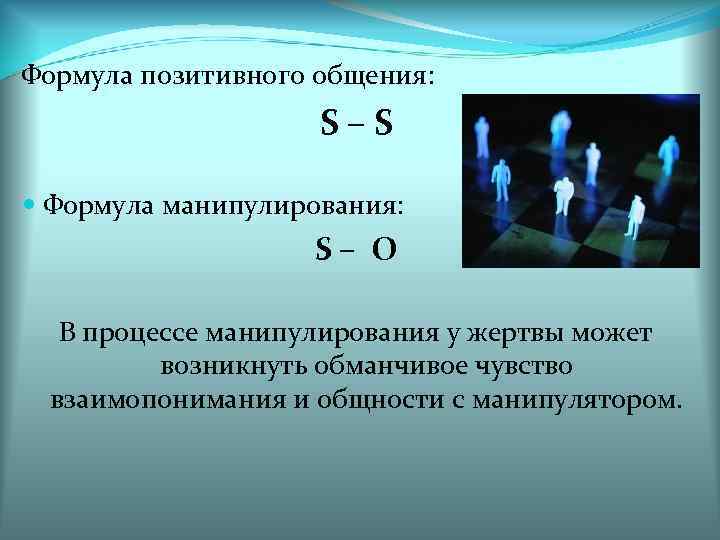 Формула позитивного общения:

S – S

Формула манипулирования:

S – O

В процессе манипулирования у жертвы может возникнуть обманчивое чувство взаимопонимания и общности с манипулятором.